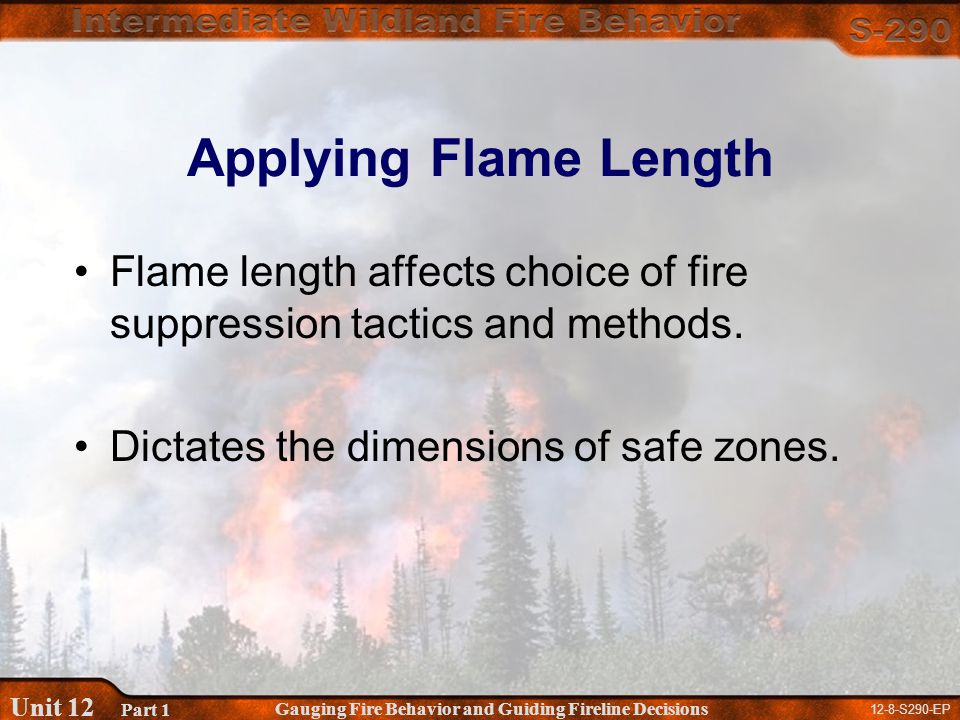 Intermediate Wildland Fire Behavior
S-290

Applying Flame Length

• Flame length affects choice of fire suppression tactics and methods.

• Dictates the dimensions of safe zones.

Unit 12 Part 1 Gauging Fire Behavior and Guiding Fireline Decisions 12-8-S290-EP